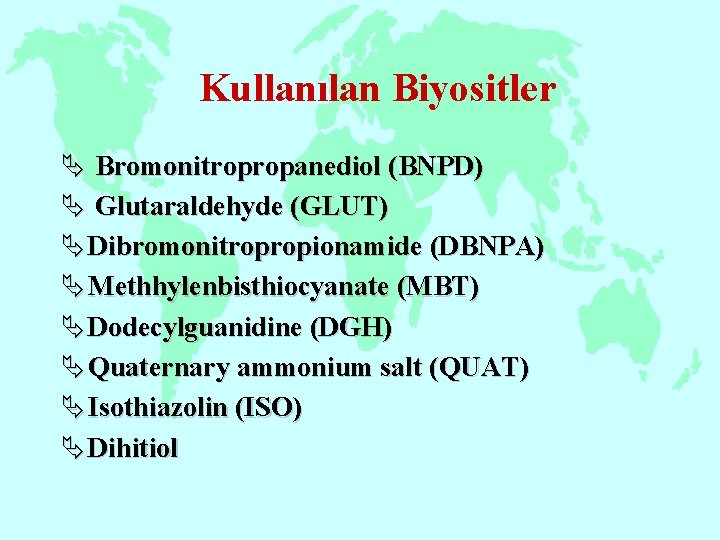 Kullanılan Biyositler

Bromonitropropanediol (BNPD)
Glutaraldehyde (GLUT)
Dibromonitropropionamide (DBNPA)
Methhylenbisthiocyanate (MBT)
Dodecylguanidine (DGH)
Quaternary ammonium salt (QUAT)
Isothiazolin (ISO)
Dihitiol